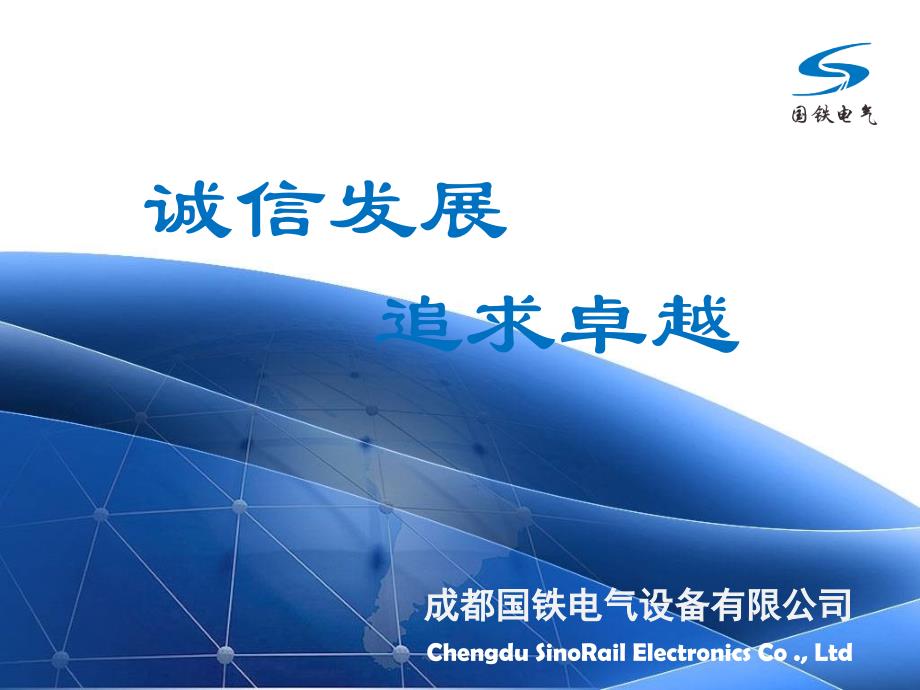 国铁电气

诚信发展

追求卓越

成都国铁电气设备有限公司

Chengdu SinoRail Electronics Co ., Ltd